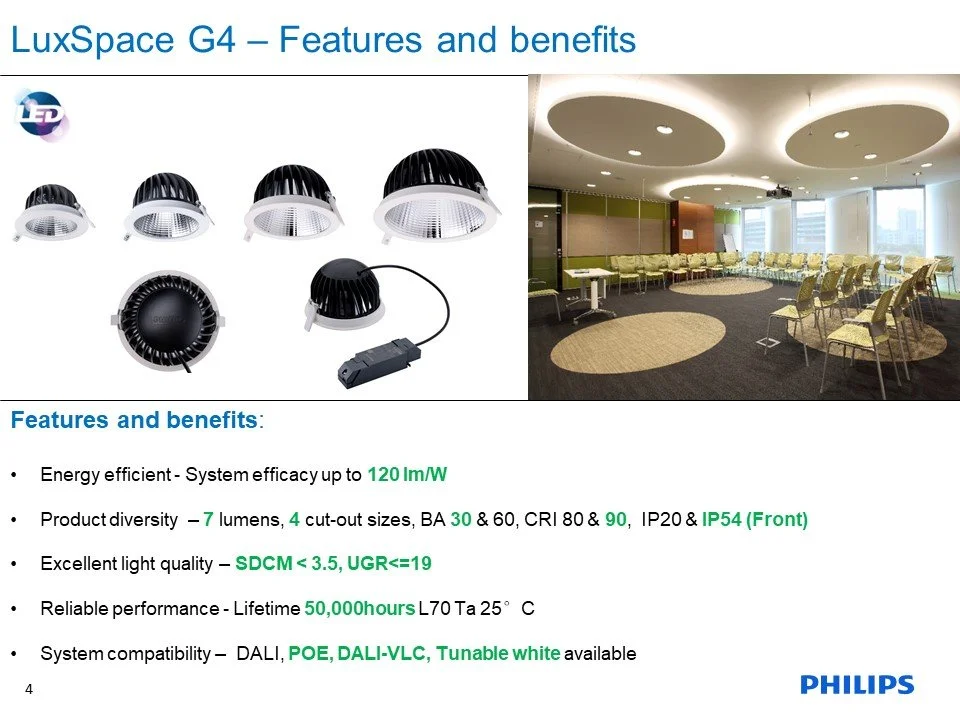 LuxSpace G4 – Features and benefits

LED

Features and benefits:

• Energy efficient - System efficacy up to 120 lm/W

• Product diversity – 7 lumens, 4 cut-out sizes, BA 30 & 60, CRI 80 & 90, IP20 & IP54 (Front)

• Excellent light quality – SDCM < 3.5, UGR<=19

• Reliable performance - Lifetime 50,000hours L70 Ta 25°C

• System compatibility – DALI, POE, DALI-VLC, Tunable white available

4

PHILIPS